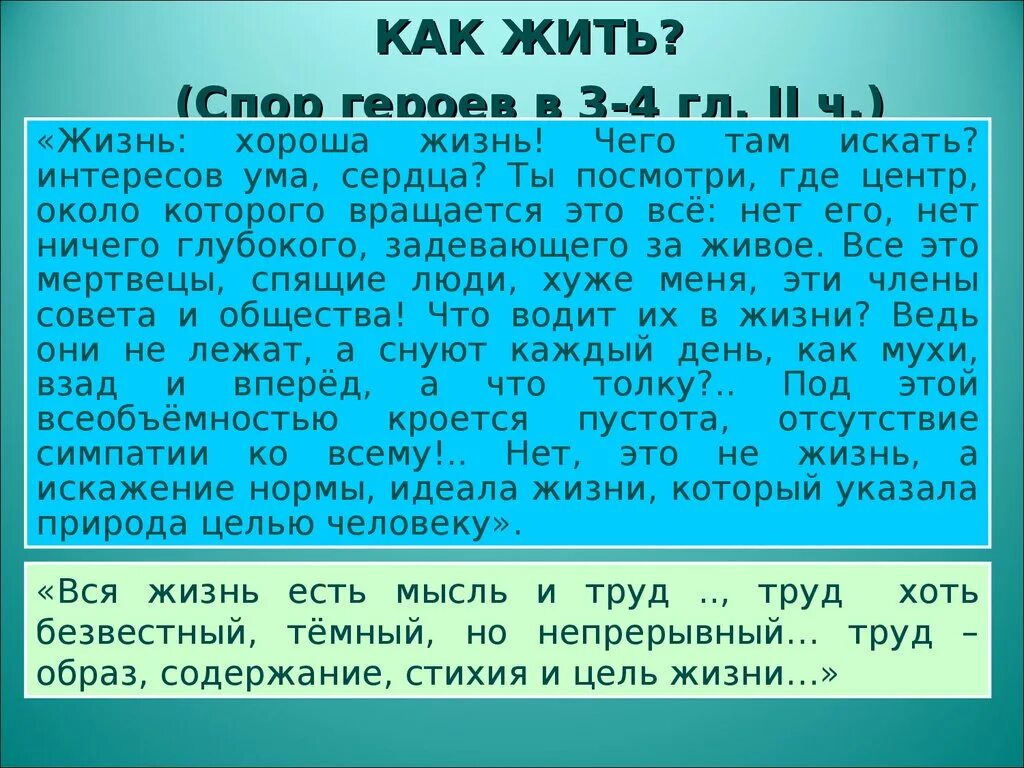 КАК ЖИТЬ?

(Спор героев в 3-4 гл. II ч.)

«Жизнь: хороша жизнь! Чего там искать? интересов ума, сердца? Ты посмотри, где центр, около которого вращается это всё: нет его, нет ничего глубокого, задевающего за живое. Все это мертвецы, спящие люди, хуже меня, эти члены совета и общества! Что водит их в жизни? Ведь они не лежат, а снуют каждый день, как мухи, взад и вперёд, а что толку?.. Под этой всеобъёмностью кроется пустота, отсутствие симпатии ко всему!.. Нет, это не жизнь, а искажение нормы, идеала жизни, который указала природа целью человеку».

«Вся жизнь есть мысль и труд .., труд хоть безвестный, тёмный, но непрерывный... труд – образ, содержание, стихия и цель жизни...»